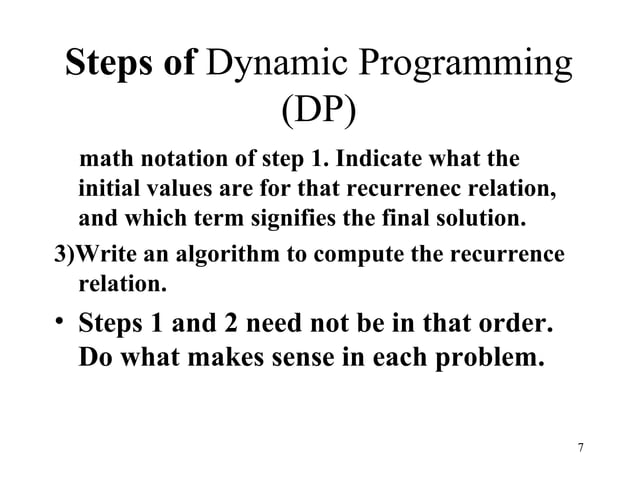 Steps of Dynamic Programming (DP)

math notation of step 1. Indicate what the initial values are for that recurrenec relation, and which term signifies the final solution.

3)Write an algorithm to compute the recurrence relation.

• Steps 1 and 2 need not be in that order. Do what makes sense in each problem.

7